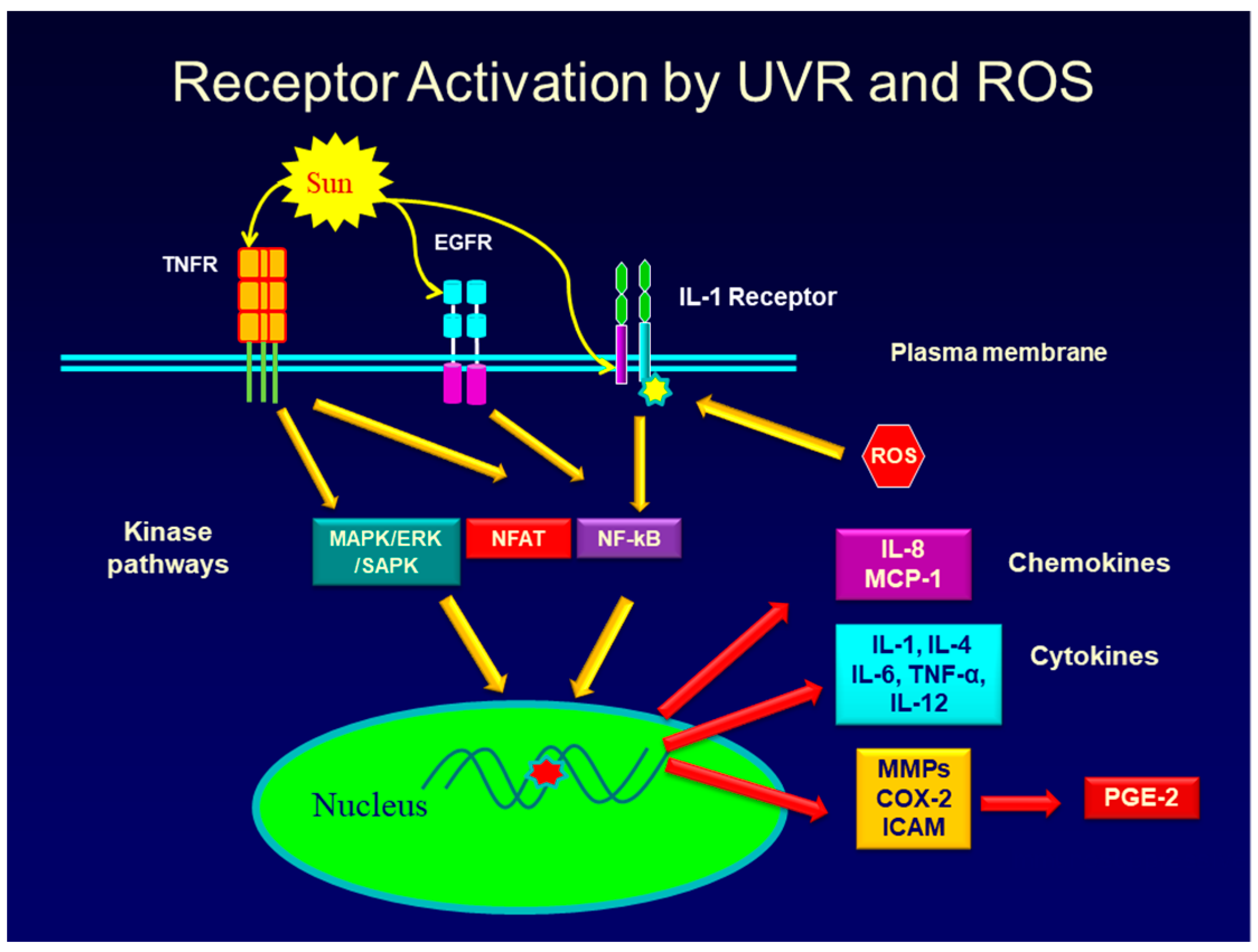 Receptor Activation by UVR and ROS

Sun

TNFR

EGFR

IL-1 Receptor

Plasma membrane

ROS

Kinase pathways

MAPK/ERK /SAPK

NFAT

NF-kB

IL-8 MCP-1

Chemokines

IL-1, IL-4 IL-6, TNF-α, IL-12

Cytokines

Nucleus

MMPs COX-2 ICAM

PGE-2